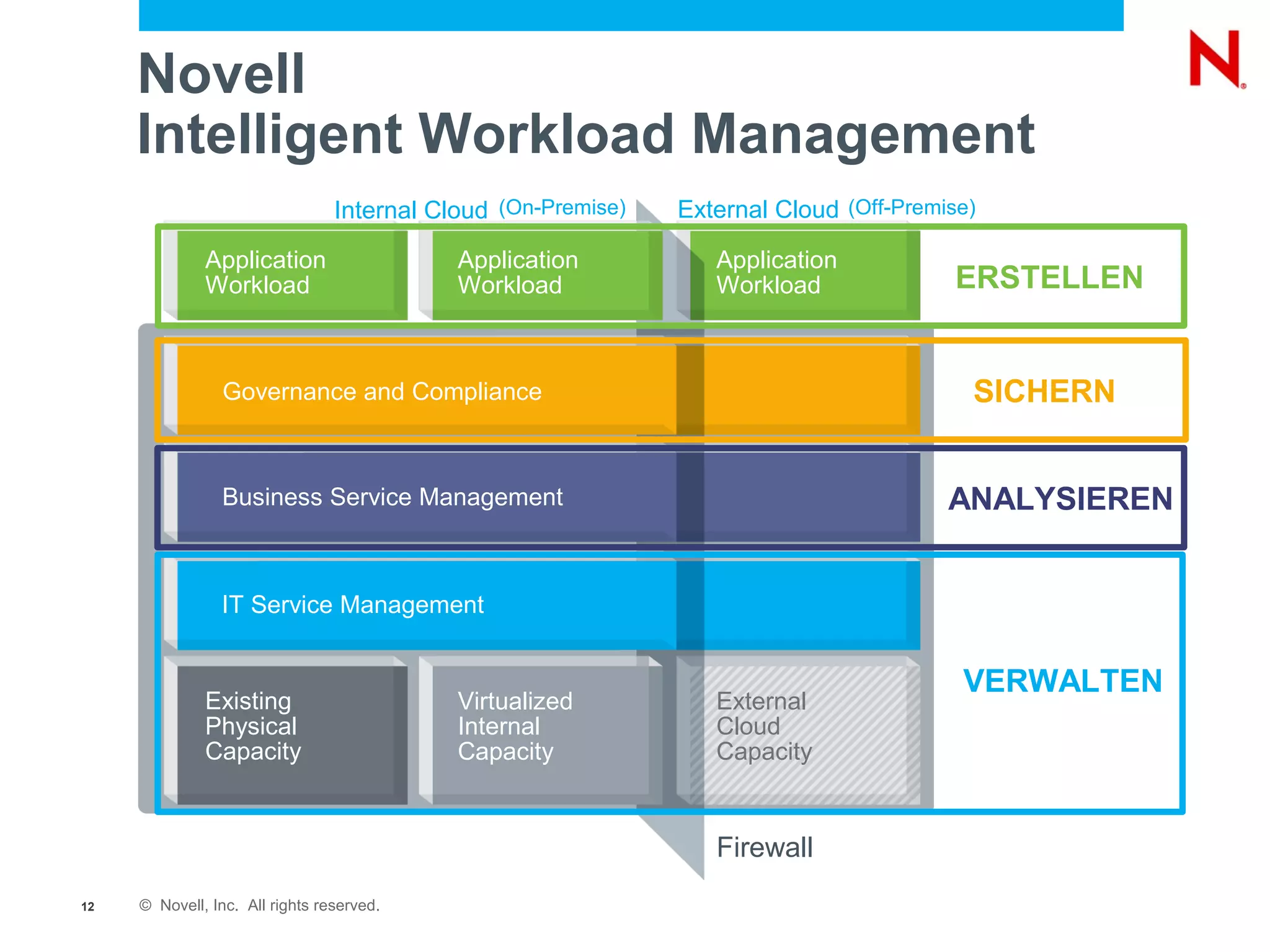 Novell
Intelligent Workload Management

N

Internal Cloud (On-Premise)

External Cloud (Off-Premise)

Application Workload

Application Workload

Application Workload

ERSTELLEN

Governance and Compliance

SICHERN

Business Service Management

ANALYSIEREN

IT Service Management

Existing Physical Capacity

Virtualized Internal Capacity

External Cloud Capacity

VERWALTEN

Firewall

12 © Novell, Inc. All rights reserved.